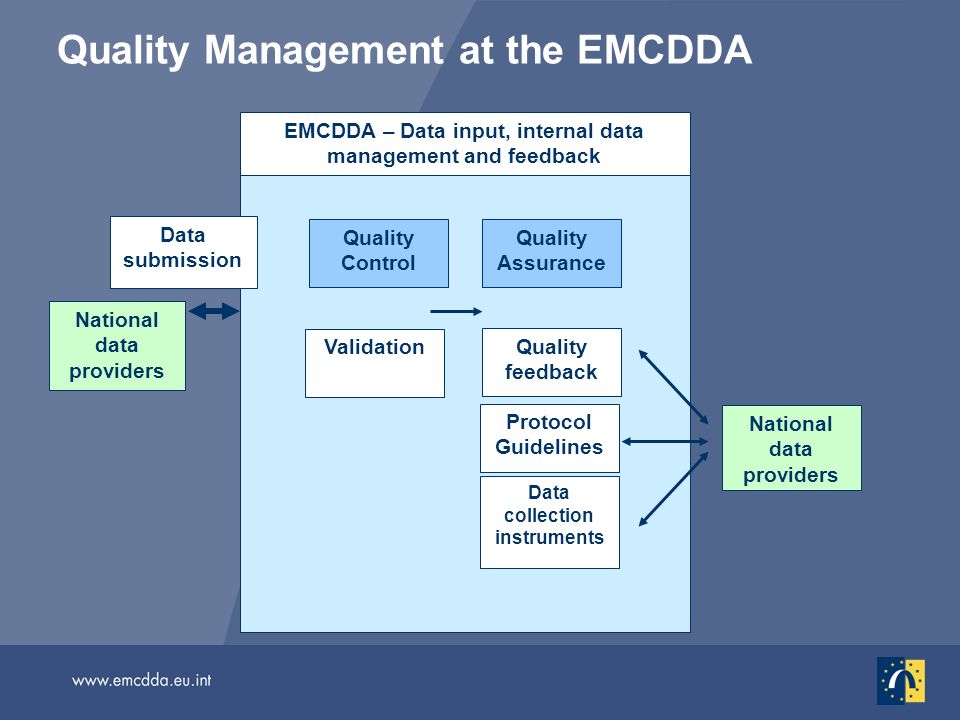 Quality Management at the EMCDDA

EMCDDA – Data input, internal data management and feedback

Data submission

National data providers

Quality Control

Quality Assurance

Validation

Quality feedback

Protocol Guidelines

Data collection instruments

National data providers

www.emcdda.eu.int